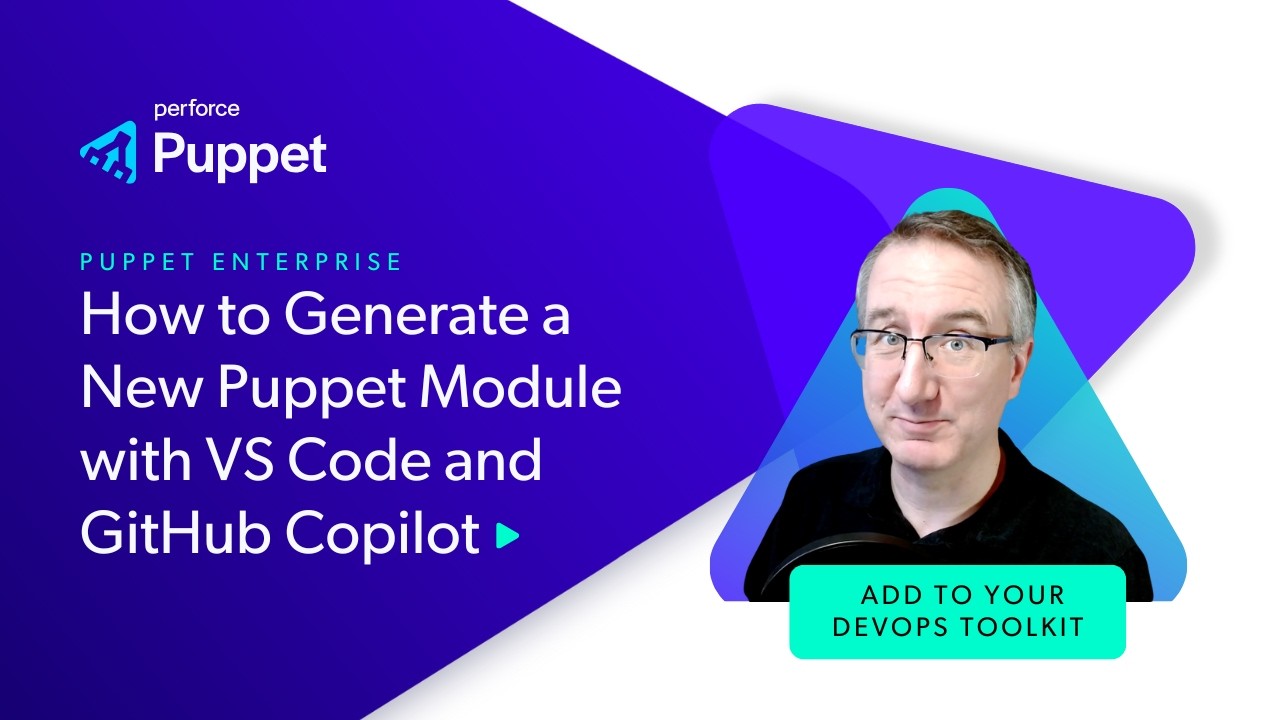 perforce
Puppet

PUPPET ENTERPRISE
How to Generate a New Puppet Module with VS Code and GitHub Copilot

ADD TO YOUR DEVOPS TOOLKIT